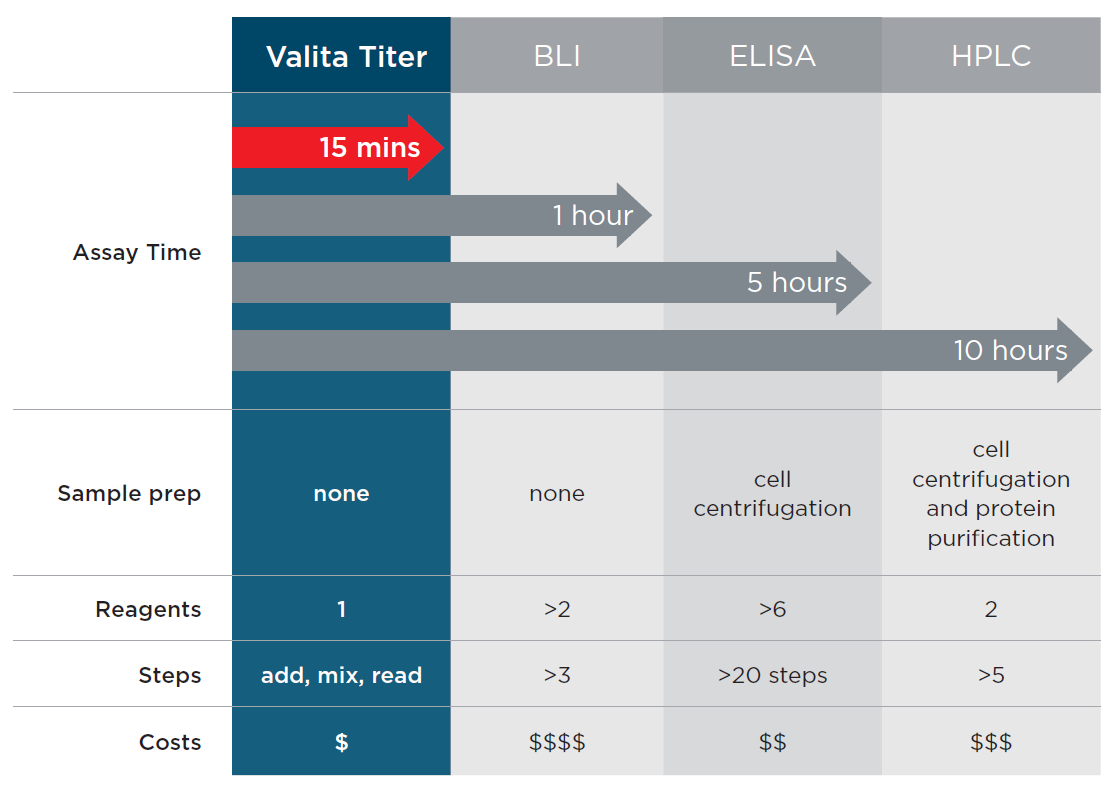 | | Valita Titer | BLI | ELISA | HPLC |
|---|---|---|---|---|
| Assay Time | 15 mins | 1 hour | 5 hours | 10 hours |
| Sample prep | none | none | cell centrifugation | cell centrifugation and protein purification |
| Reagents | 1 | >2 | >6 | 2 |
| Steps | add, mix, read | >3 | >20 steps | >5 |
| Costs | \$ | \$\$\$\$ | \$\$ | \$\$\$ |